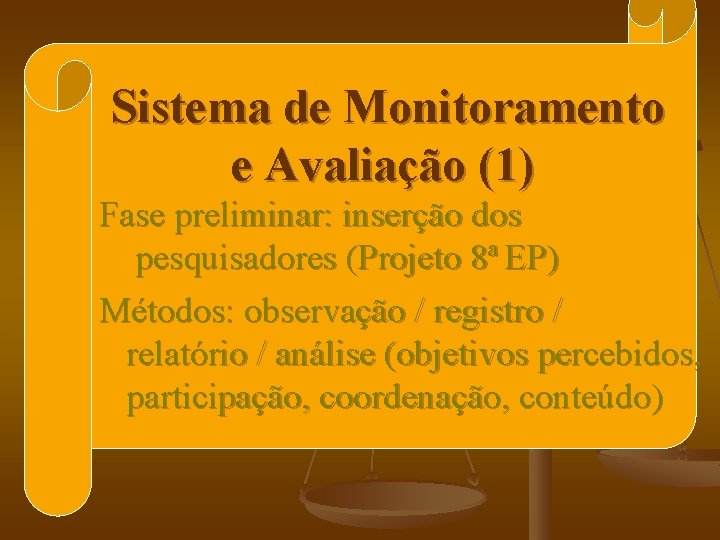 Sistema de Monitoramento e Avaliação (1)

Fase preliminar: inserção dos pesquisadores (Projeto 8ª EP)

Métodos: observação / registro / relatório / análise (objetivos percebidos, participação, coordenação, conteúdo)